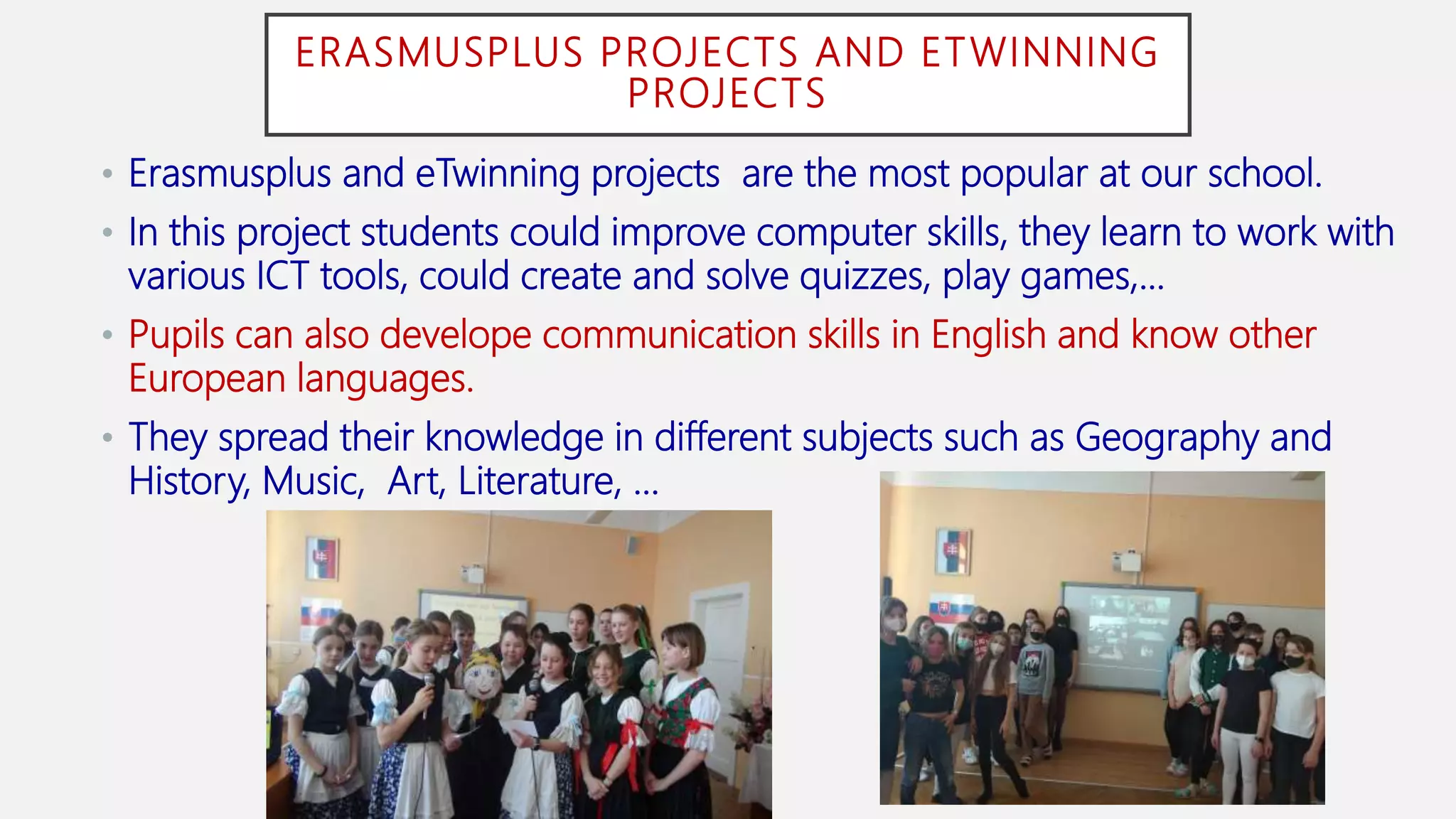 ERASMUSPLUS PROJECTS AND ETWINNING PROJECTS

• Erasmusplus and eTwinning projects  are the most popular at our school.

• In this project students could improve computer skills, they learn to work with various ICT tools, could create and solve quizzes, play games,...

• Pupils can also develope communication skills in English and know other European languages.

• They spread their knowledge in different subjects such as Geography and History, Music,  Art, Literature, ...